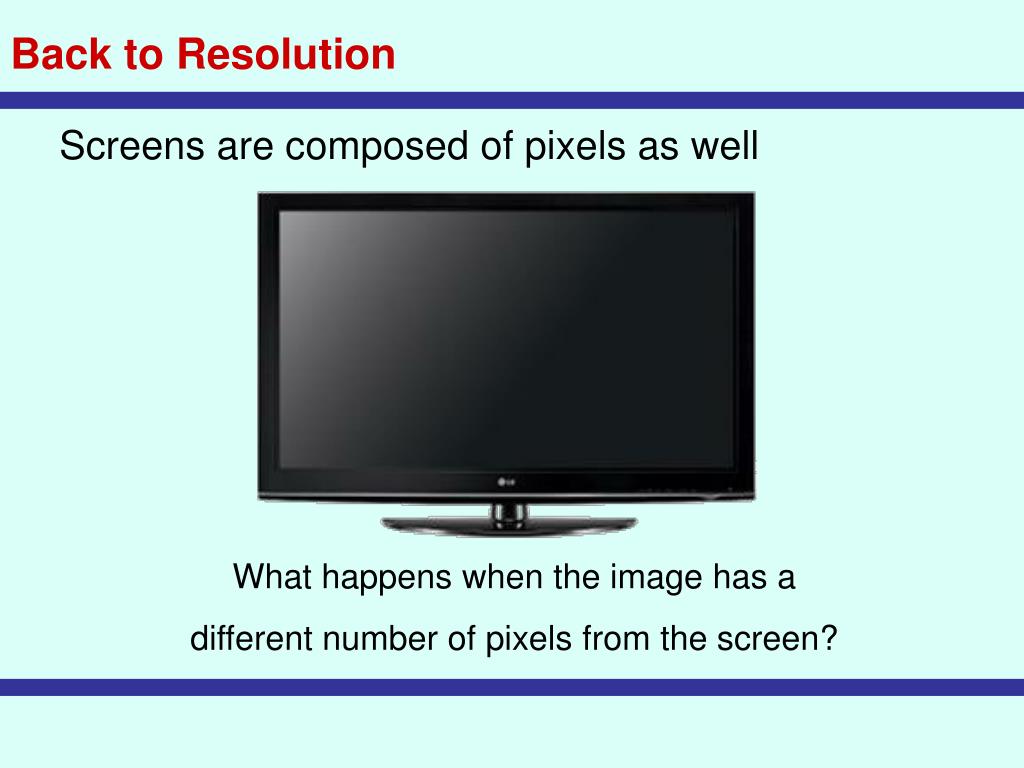 Back to Resolution

Screens are composed of pixels as well

LG

What happens when the image has a different number of pixels from the screen?